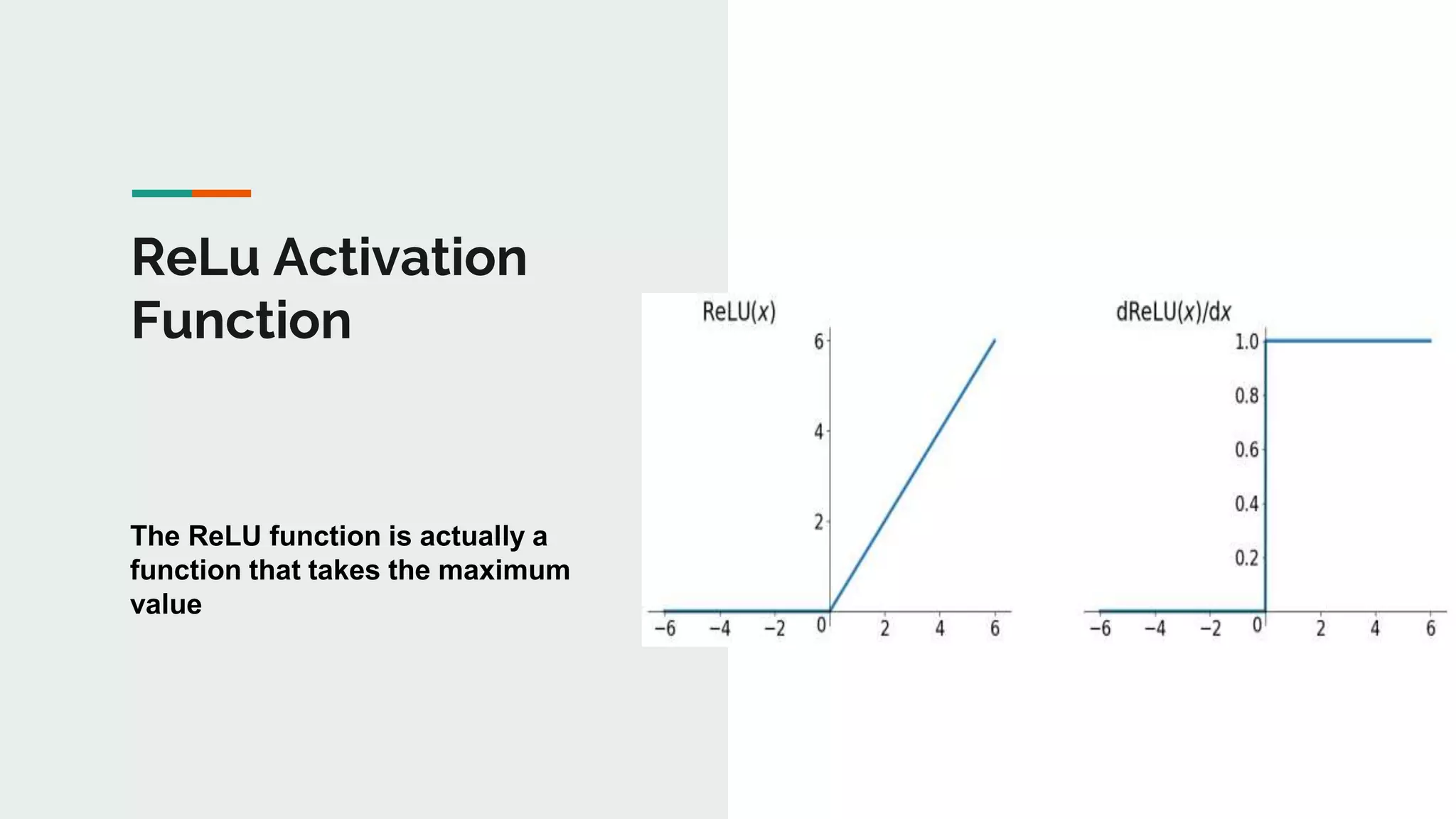 ReLu Activation Function

The ReLU function is actually a function that takes the maximum value

ReLU($x$)

6
4
2
−6 −4 −2 0 2 4 6

dReLU($x$)/d$x$

1.0
0.8
0.6
0.4
0.2
−6 −4 −2 0 2 4 6